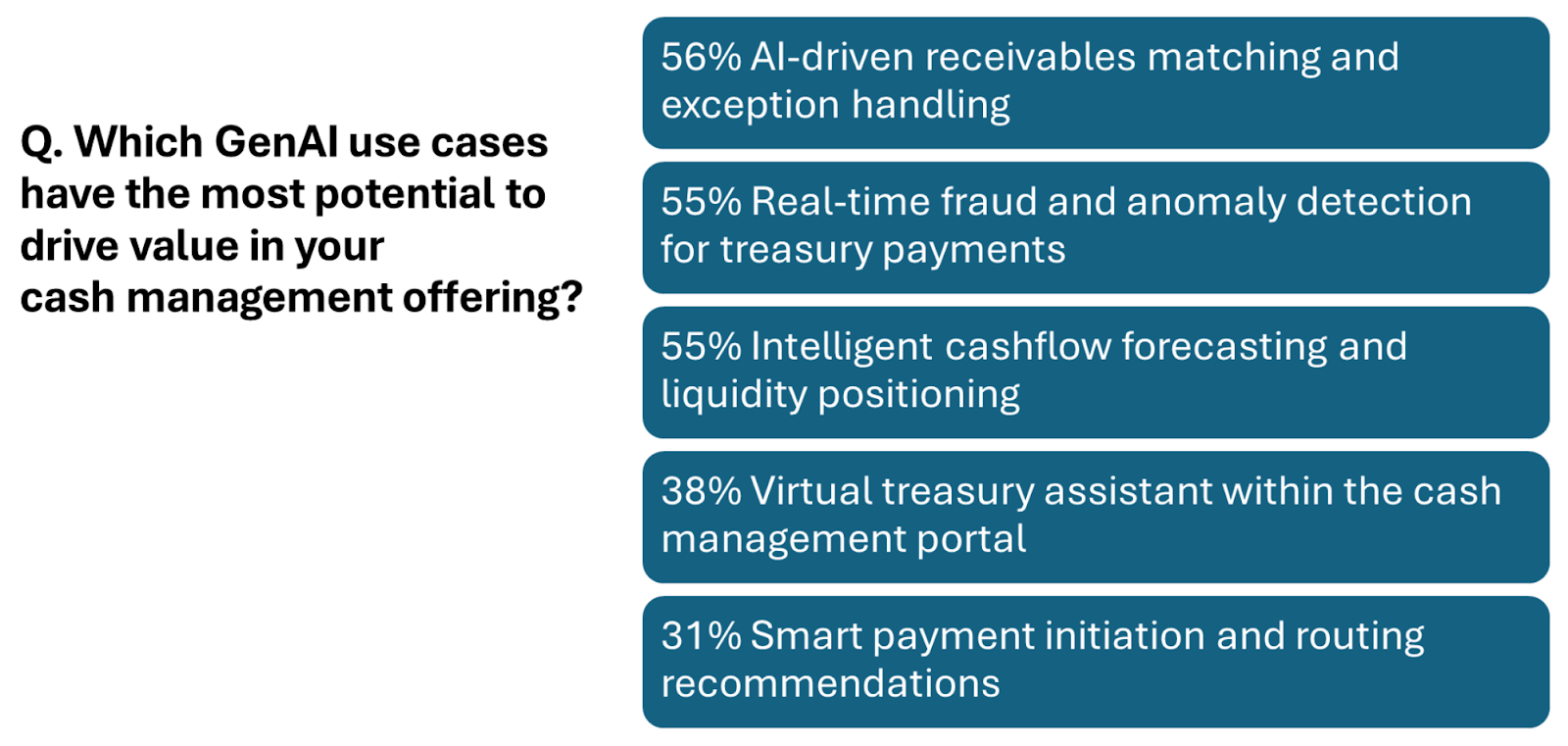 Q. Which GenAI use cases have the most potential to drive value in your cash management offering?

56% AI-driven receivables matching and exception handling

55% Real-time fraud and anomaly detection for treasury payments

55% Intelligent cashflow forecasting and liquidity positioning

38% Virtual treasury assistant within the cash management portal

31% Smart payment initiation and routing recommendations